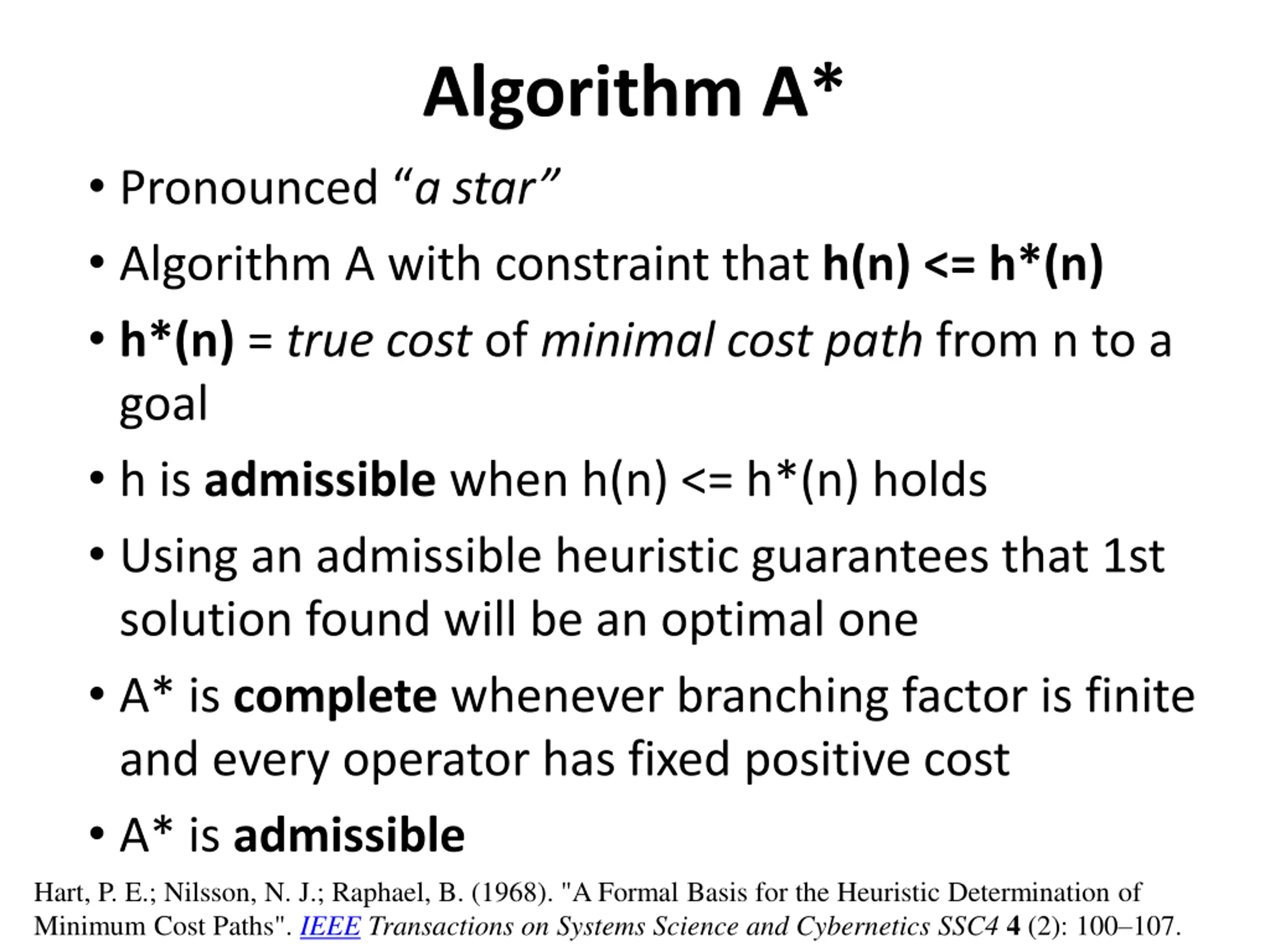 Algorithm A*

• Pronounced "a star"
• Algorithm A with constraint that h(n) <= h*(n)
• h*(n) = true cost of minimal cost path from n to a goal
• h is admissible when h(n) <= h*(n) holds
• Using an admissible heuristic guarantees that 1st solution found will be an optimal one
• A* is complete whenever branching factor is finite and every operator has fixed positive cost
• A* is admissible

Hart, P. E.; Nilsson, N. J.; Raphael, B. (1968). "A Formal Basis for the Heuristic Determination of Minimum Cost Paths". IEEE Transactions on Systems Science and Cybernetics SSC4 4 (2): 100–107.